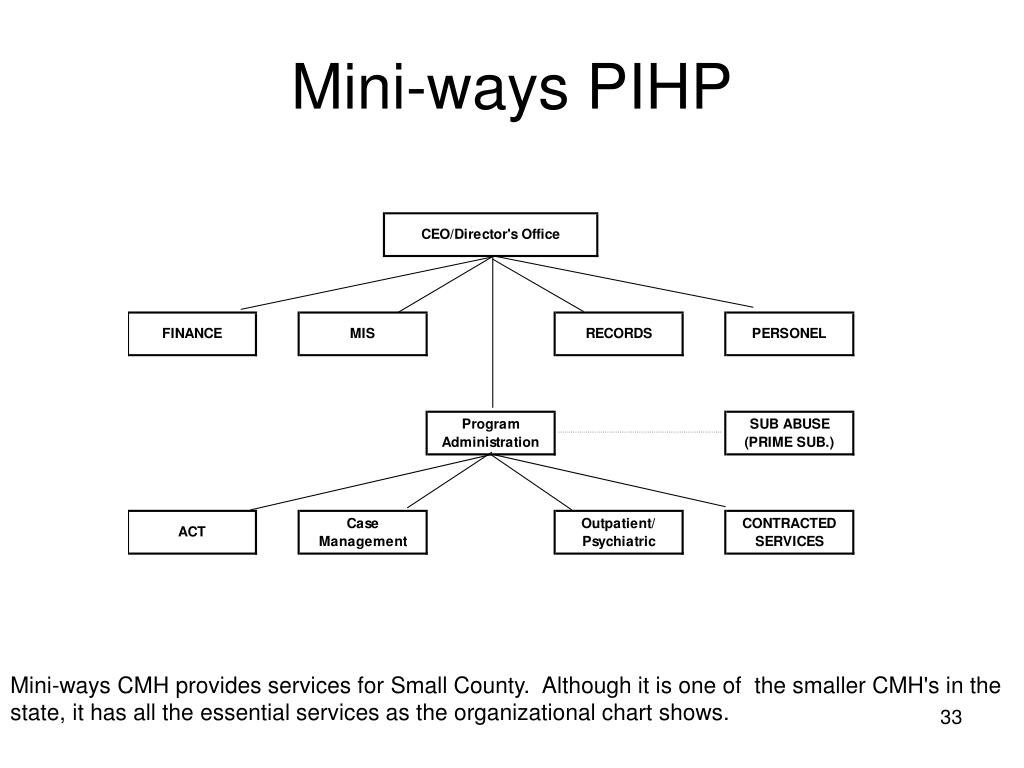 Mini-ways PIHP

CEO/Director's Office

FINANCE

MIS

RECORDS

PERSONEL

Program Administration

SUB ABUSE (PRIME SUB.)

ACT

Case Management

Outpatient/ Psychiatric

CONTRACTED SERVICES

Mini-ways CMH provides services for Small County. Although it is one of the smaller CMH's in the state, it has all the essential services as the organizational chart shows.

33